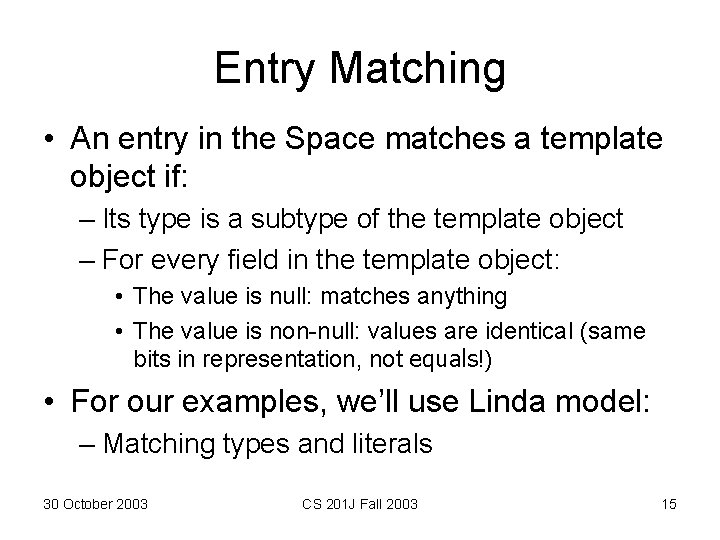 Entry Matching

• An entry in the Space matches a template object if:

– Its type is a subtype of the template object

– For every field in the template object:

• The value is null: matches anything

• The value is non-null: values are identical (same bits in representation, not equals!)

• For our examples, we'll use Linda model:

– Matching types and literals

30 October 2003

CS 201J Fall 2003

15